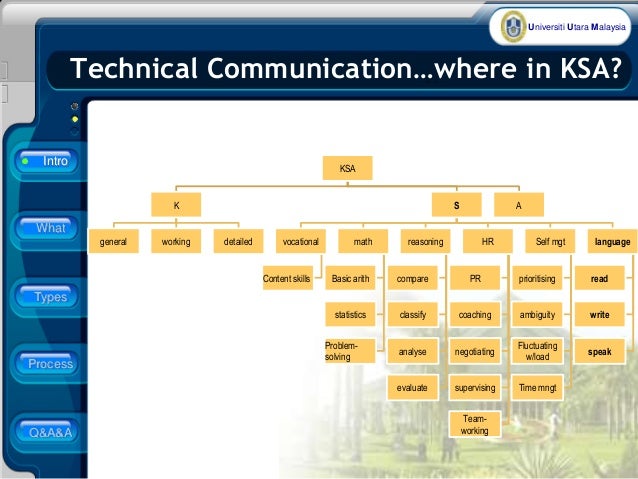 Universiti Utara Malaysia

Technical Communication…where in KSA?

Intro

What

Types

Process

Q&A&A

KSA

K

S

A

general

working

detailed

vocational

math

reasoning

HR

Self mgt

language

Content skills

Basic arith

statistics

Problem-solving

compare

classify

analyse

evaluate

PR

coaching

negotiating

supervising

Team-working

prioritising

ambiguity

Fluctuating w/load

Time mngt

read

write

speak